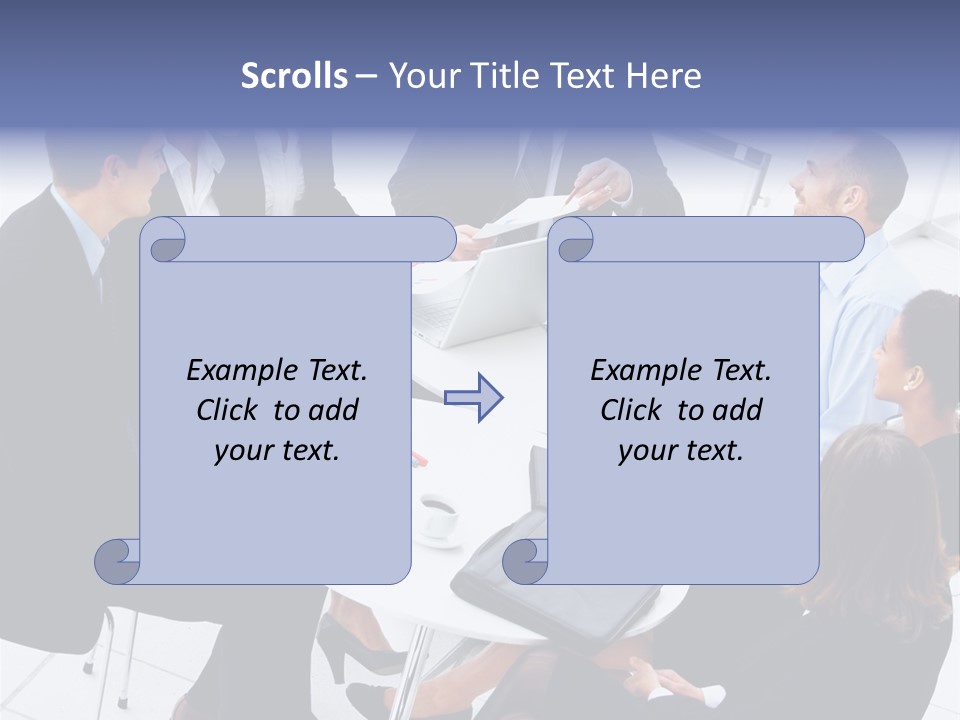 Scrolls – Your Title Text Here

Example Text. Click to add your text.

Example Text. Click to add your text.